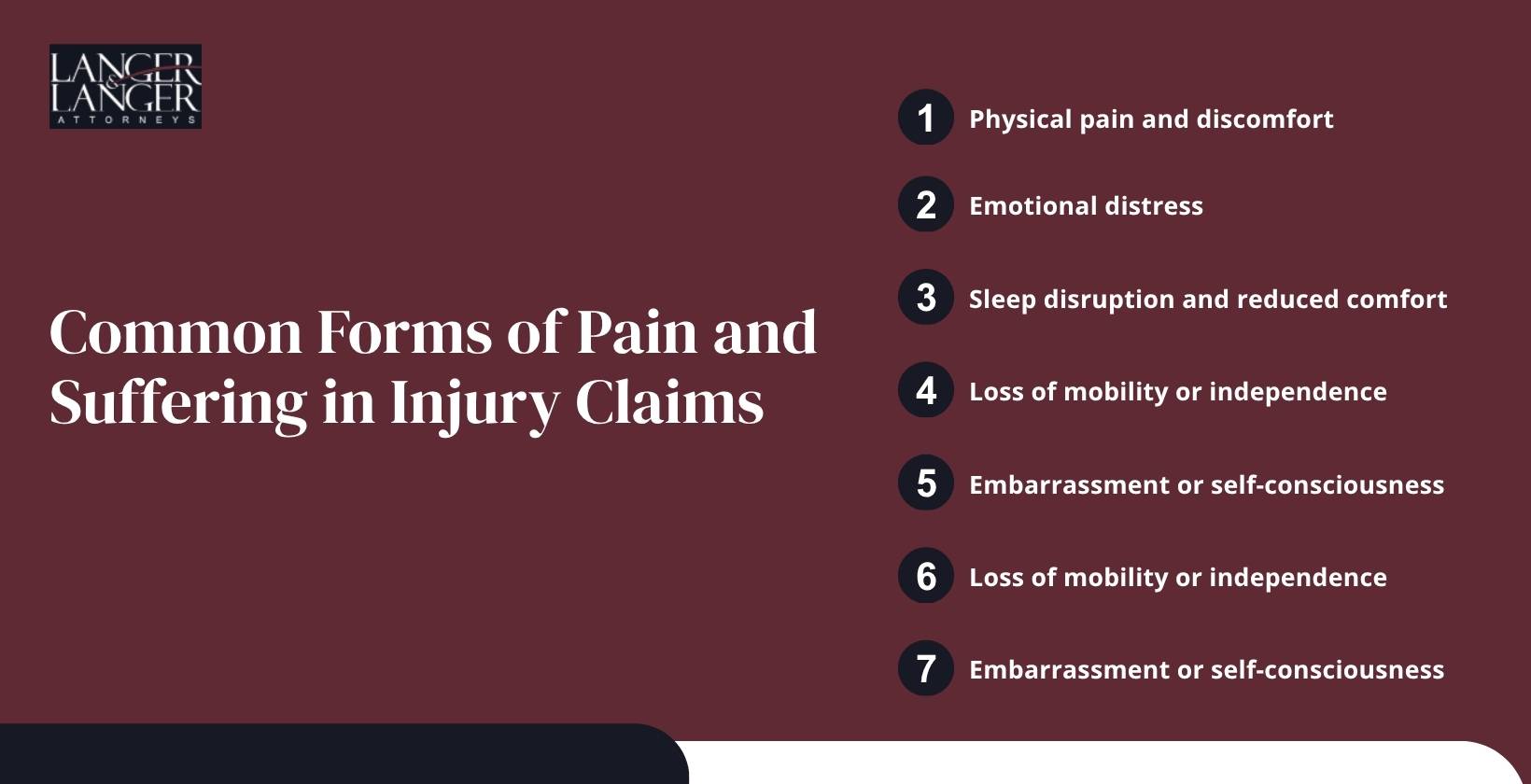 LANGER & LANGER
ATTORNEYS

Common Forms of Pain and Suffering in Injury Claims

1 Physical pain and discomfort

2 Emotional distress

3 Sleep disruption and reduced comfort

4 Loss of mobility or independence

5 Embarrassment or self-consciousness

6 Loss of mobility or independence

7 Embarrassment or self-consciousness